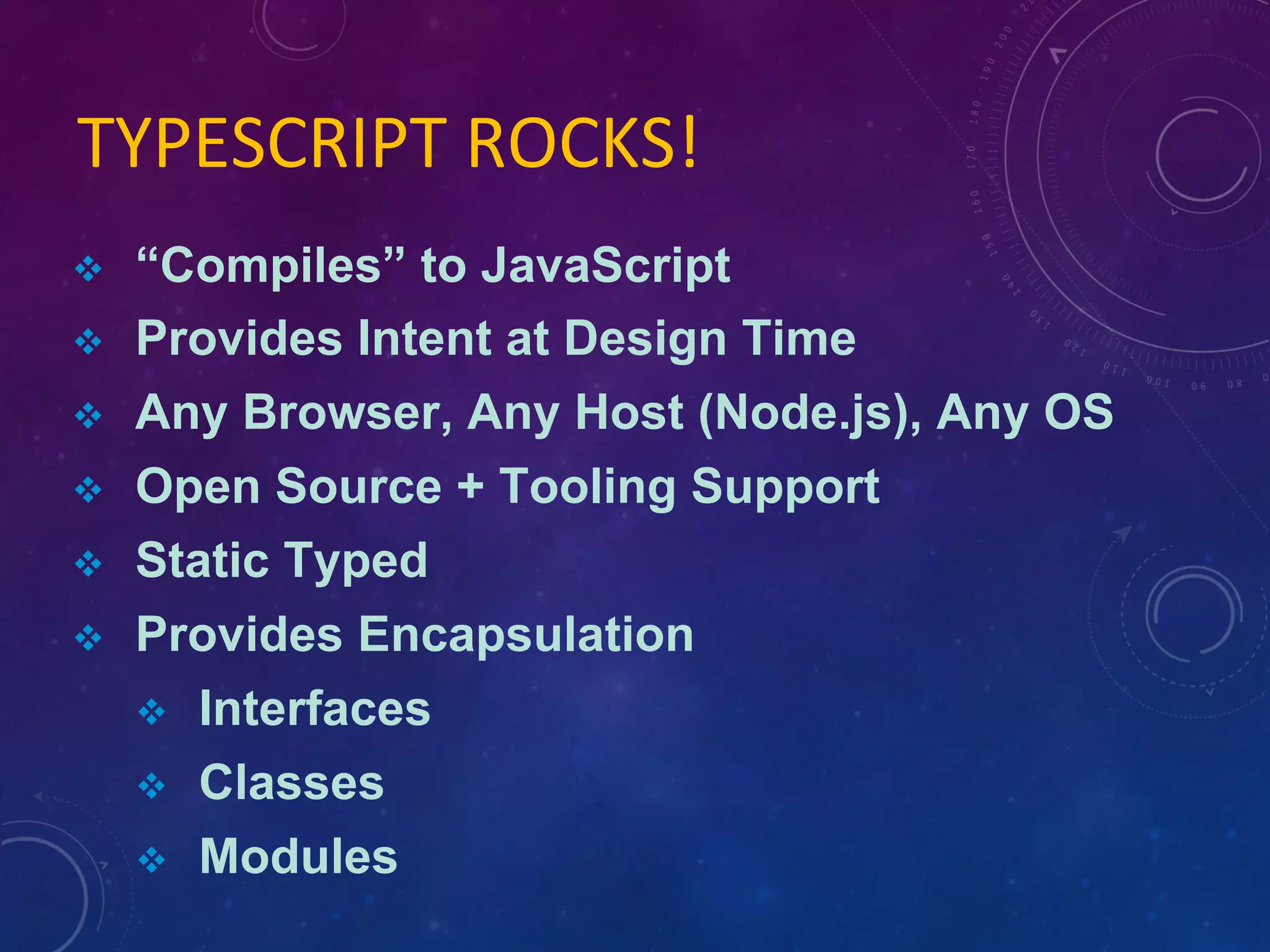 TYPESCRIPT ROCKS!

❖ “Compiles” to JavaScript
❖ Provides Intent at Design Time
❖ Any Browser, Any Host (Node.js), Any OS
❖ Open Source + Tooling Support
❖ Static Typed
❖ Provides Encapsulation
  ❖ Interfaces
  ❖ Classes
  ❖ Modules